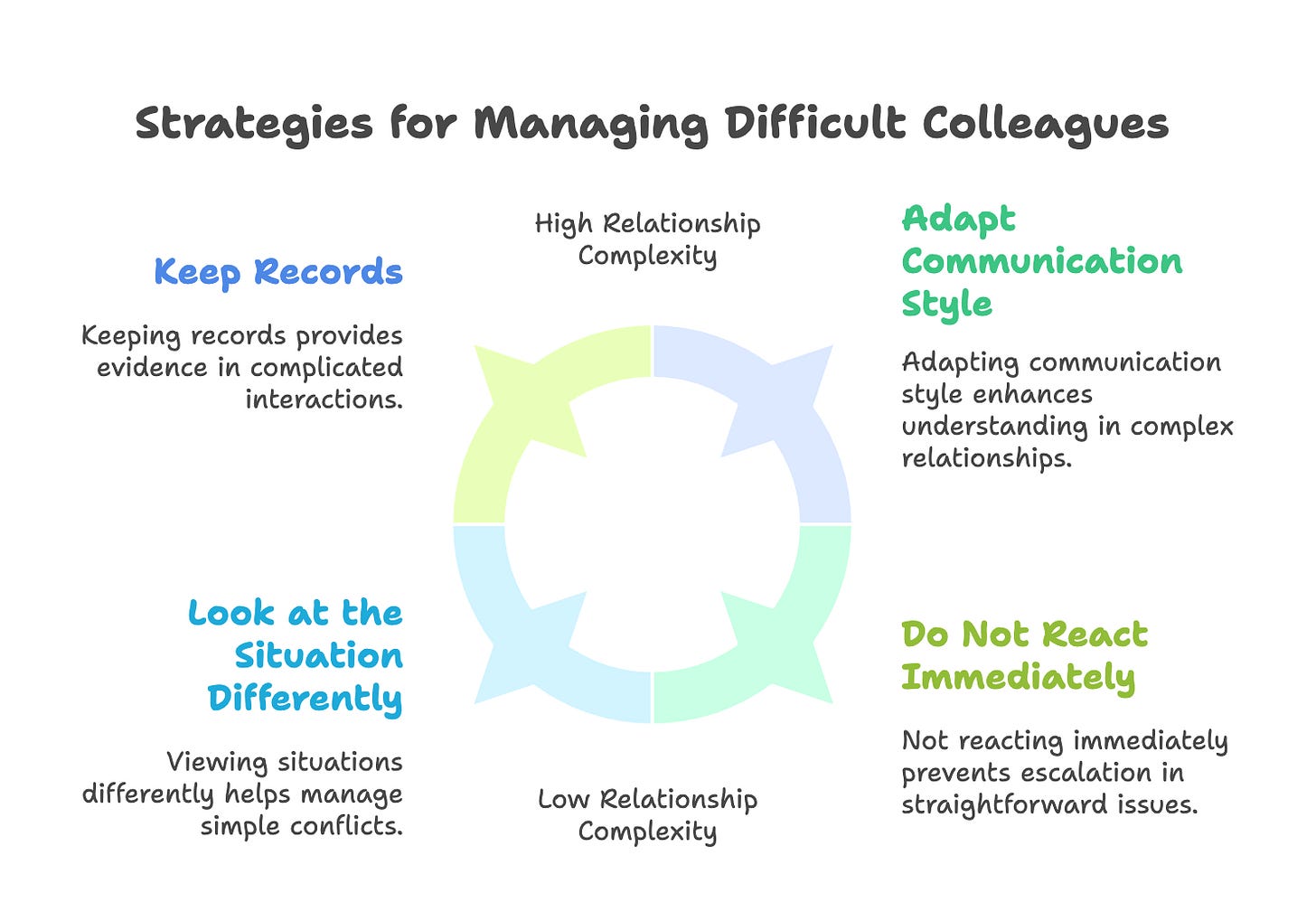 Strategies for Managing Difficult Colleagues

High Relationship Complexity

Keep Records

Keeping records provides evidence in complicated interactions.

Adapt Communication Style

Adapting communication style enhances understanding in complex relationships.

Look at the Situation Differently

Viewing situations differently helps manage simple conflicts.

Do Not React Immediately

Not reacting immediately prevents escalation in straightforward issues.

Low Relationship Complexity